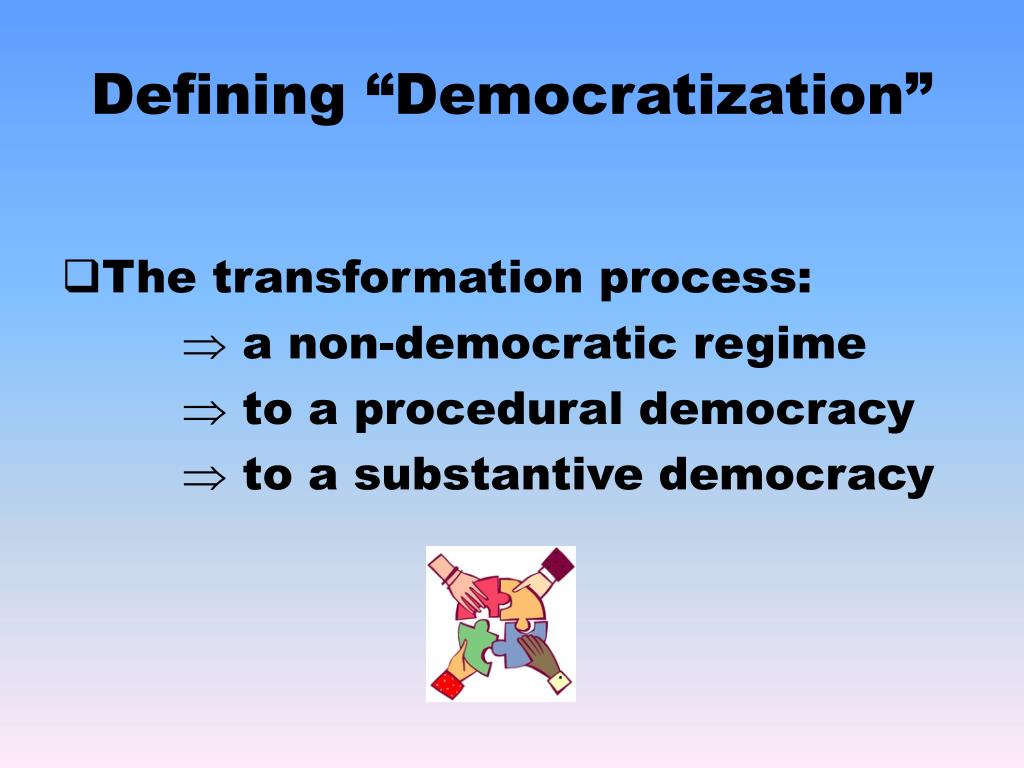 Defining “Democratization”

❑The transformation process:

$\Rightarrow$ a non-democratic regime

$\Rightarrow$ to a procedural democracy

$\Rightarrow$ to a substantive democracy